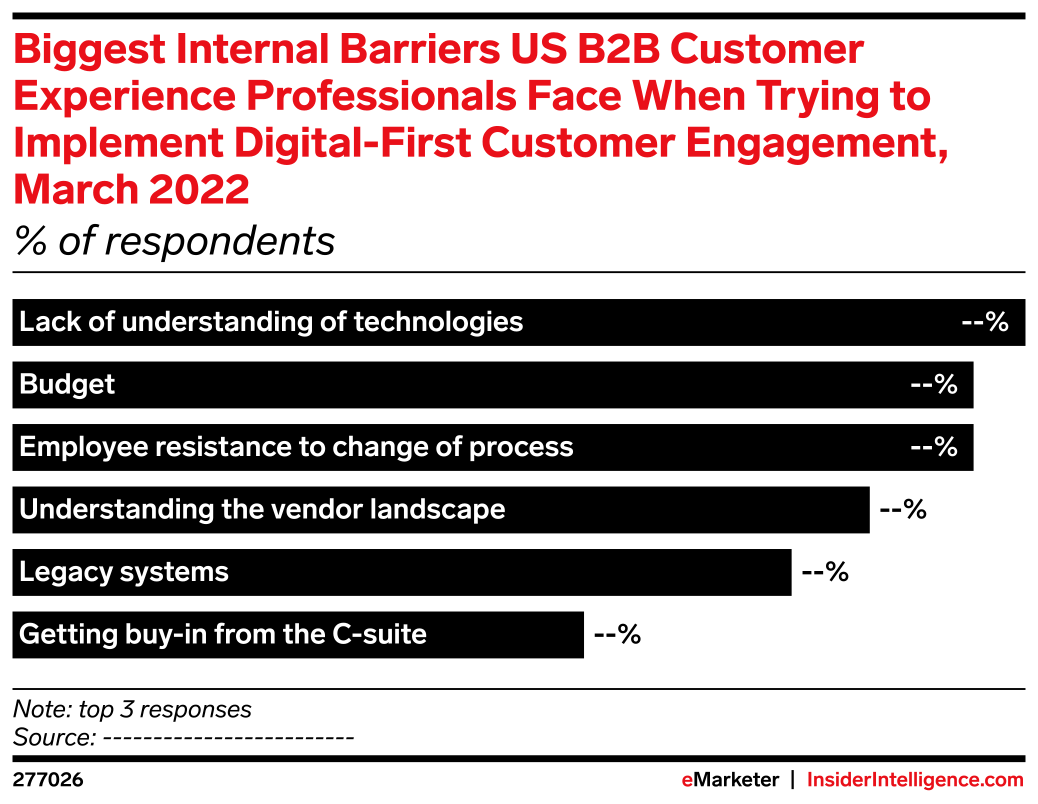 Biggest Internal Barriers US B2B Customer Experience Professionals Face When Trying to Implement Digital-First Customer Engagement, March 2022
% of respondents

Lack of understanding of technologies --%
Budget --%
Employee resistance to change of process --%
Understanding the vendor landscape --%
Legacy systems --%
Getting buy-in from the C-suite --%

Note: top 3 responses
Source: -------------------------

277026

eMarketer | InsiderIntelligence.com